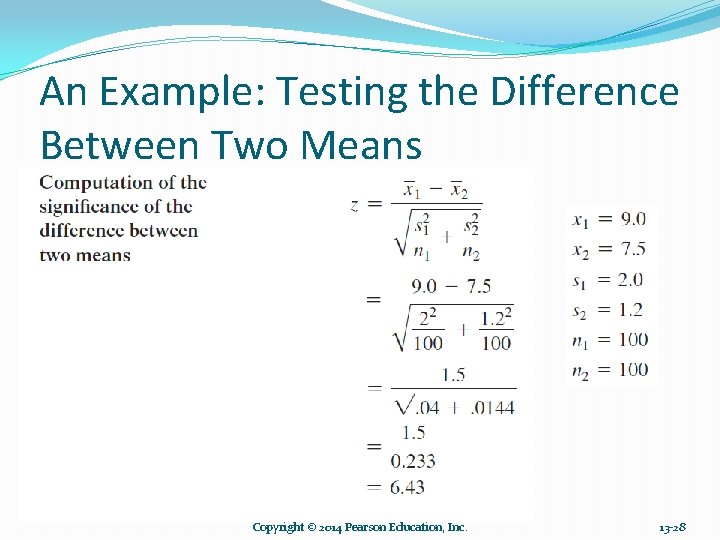 An Example: Testing the Difference Between Two Means

Computation of the significance of the difference between two means

$z = \frac{\bar{x}_1 - \bar{x}_2}{\sqrt{\frac{s_1^2}{n_1} + \frac{s_2^2}{n_2}}}$

$= \frac{9.0 - 7.5}{\sqrt{\frac{2^2}{100} + \frac{1.2^2}{100}}}$

$= \frac{1.5}{\sqrt{.04 + .0144}}$

$= \frac{1.5}{0.233}$

$= 6.43$

$x_1 = 9.0$
$x_2 = 7.5$
$s_1 = 2.0$
$s_2 = 1.2$
$n_1 = 100$
$n_2 = 100$

Copyright © 2014 Pearson Education, Inc.

13-28